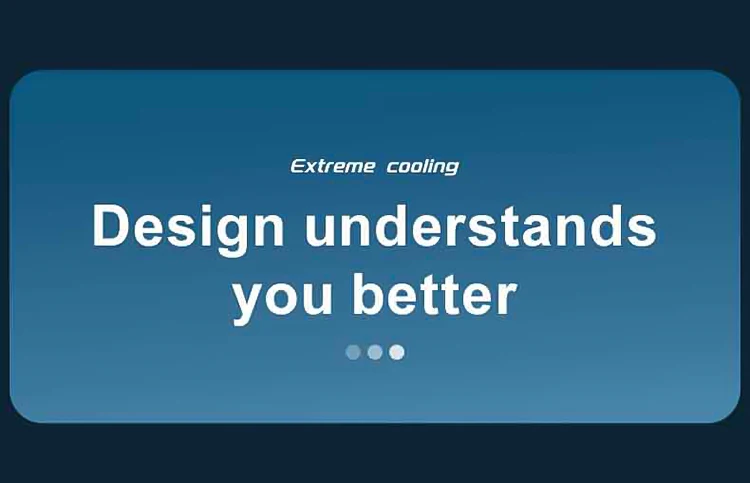 Extreme cooling

Design understands you better